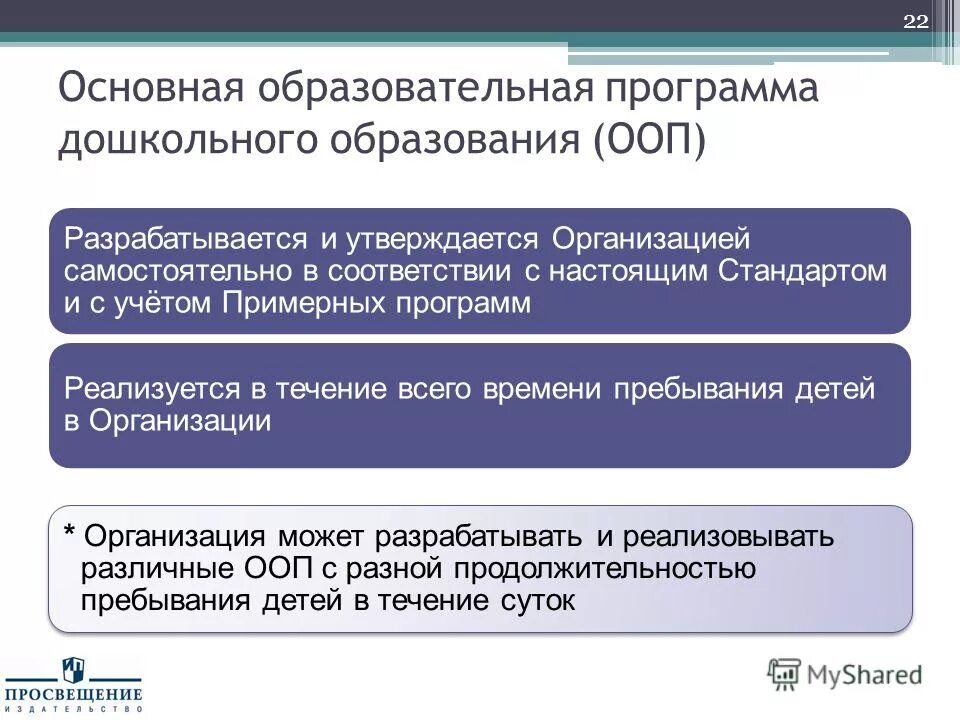 22

Основная образовательная программа дошкольного образования (ООП)

Разрабатывается и утверждается Организацией самостоятельно в соответствии с настоящим Стандартом и с учётом Примерных программ

Реализуется в течение всего времени пребывания детей в Организации

* Организация может разрабатывать и реализовывать различные ООП с разной продолжительностью пребывания детей в течение суток

ПРОСВЕЩЕНИЕ
ИЗДАТЕЛЬСТВО

MyShared